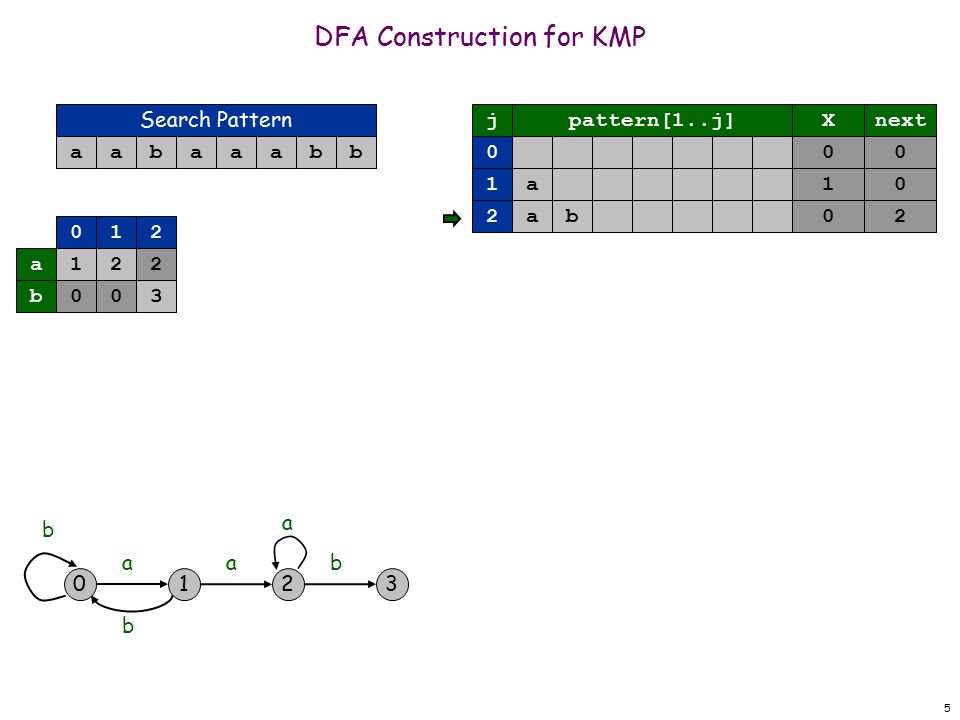 DFA Construction for KMP

| Search Pattern | | | | | | | |
|---|---|---|---|---|---|---|---|
| a | a | b | a | a | a | b | b |

| | 0 | 1 | 2 |
|---|---|---|---|
| a | 1 | 2 | 2 |
| b | 0 | 0 | 3 |

| j | pattern[1..j] | | | | | | | X | next |
|---|---|---|---|---|---|---|---|---|---|
| 0 | | | | | | | | 0 | 0 |
| 1 | a | | | | | | | 1 | 0 |
| 2 | a | b | | | | | | 0 | 2 |

b
a
a
a
b
0
1
2
3
b

5